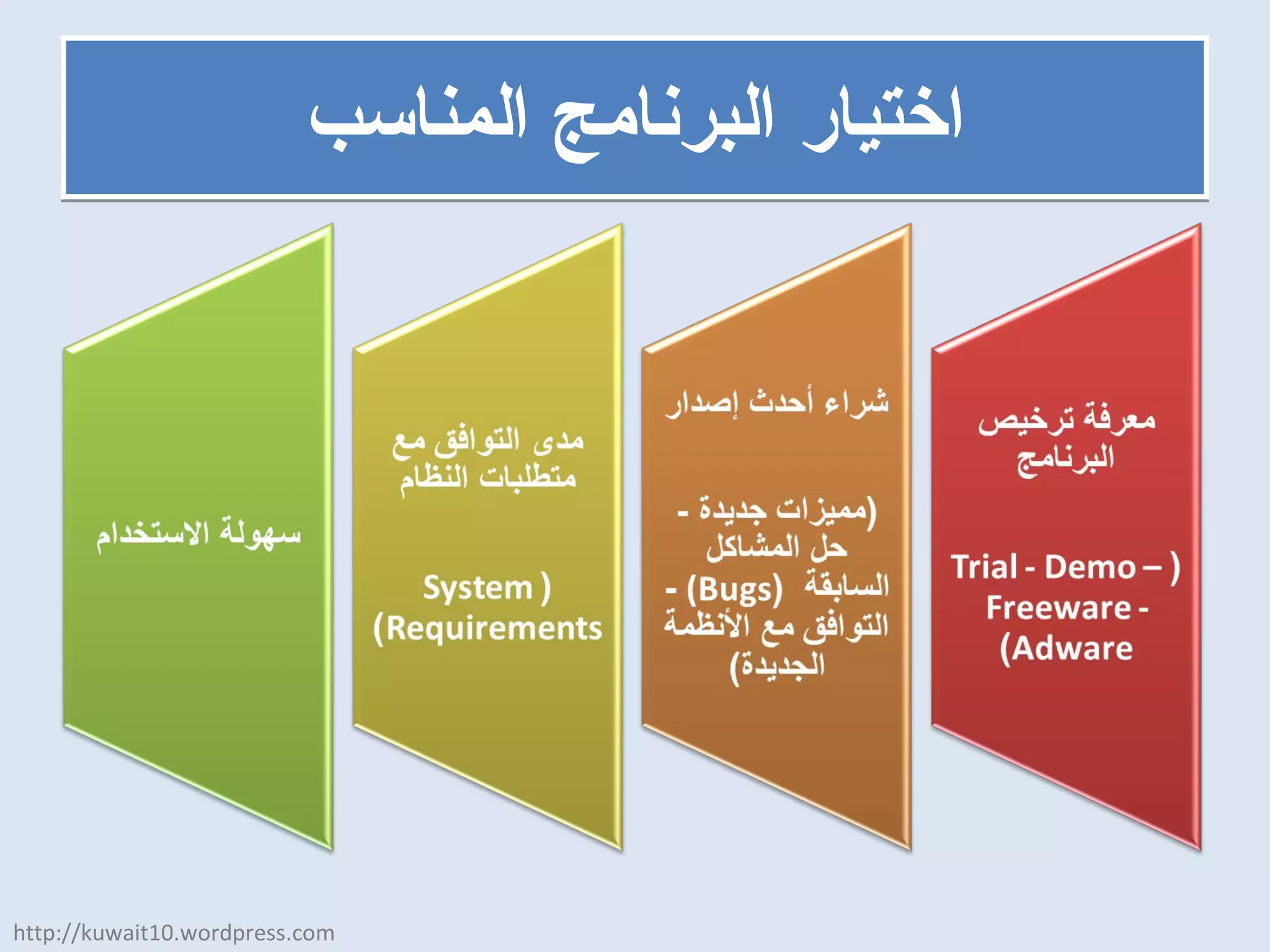 اختيار البرنامج المناسب

معرفة ترخيص البرنامج

Trial - Demo – )
Freeware -
(Adware

شراء أحدث إصدار

(مميزات جديدة - حل المشاكل السابقة (Bugs) - التوافق مع الأنظمة الجديدة)

مدى التوافق مع متطلبات النظام

System )
(Requirements

سهولة الاستخدام

http://kuwait10.wordpress.com